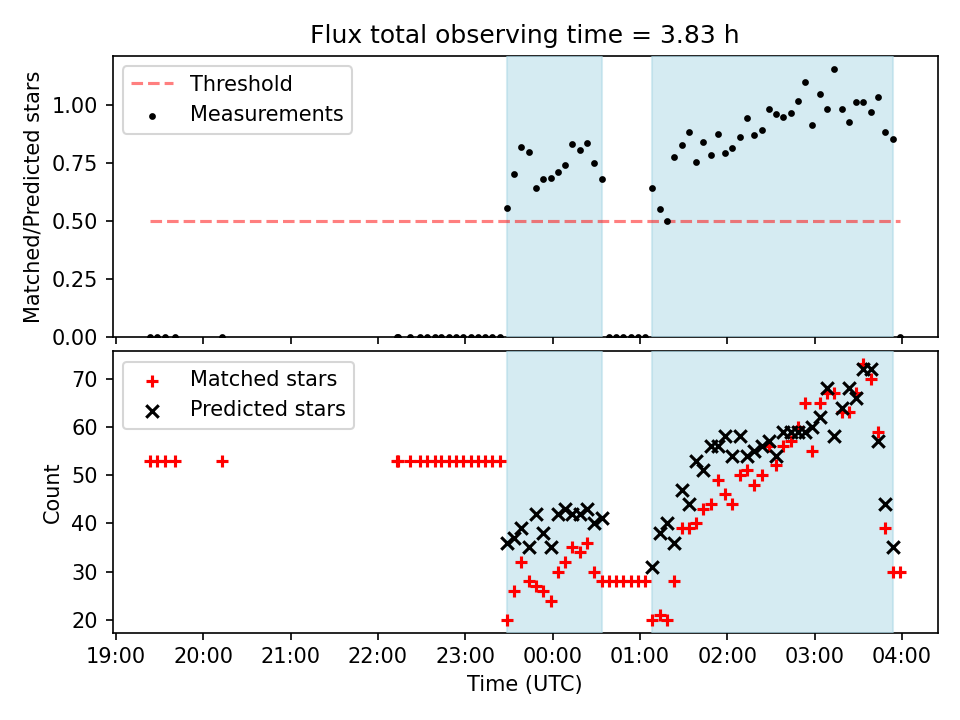 Flux total observing time = 3.83 h

Threshold
Measurements

Matched/Predicted stars

1.00
0.75
0.50
0.25
0.00

Matched stars
Predicted stars

Count

70
60
50
40
30
20

19:00 20:00 21:00 22:00 23:00 00:00 01:00 02:00 03:00 04:00

Time (UTC)